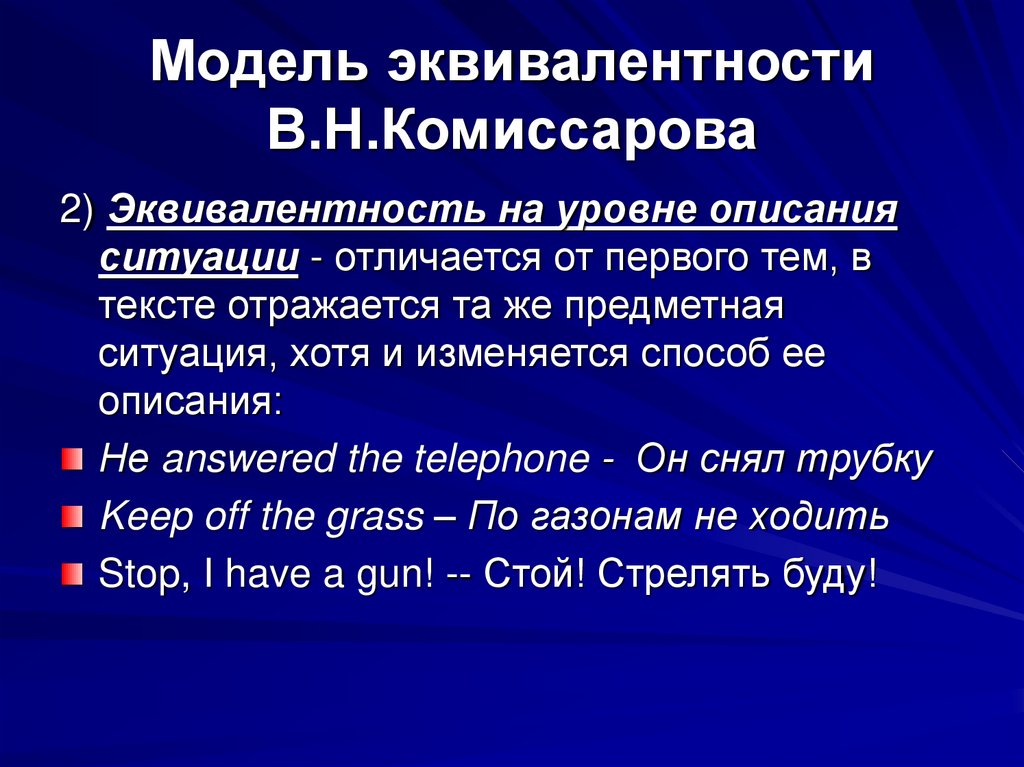 Модель эквивалентности В.Н.Комиссарова

2) Эквивалентность на уровне описания ситуации - отличается от первого тем, в тексте отражается та же предметная ситуация, хотя и изменяется способ ее описания:

He answered the telephone - Он снял трубку

Keep off the grass – По газонам не ходить

Stop, I have a gun! -- Стой! Стрелять буду!